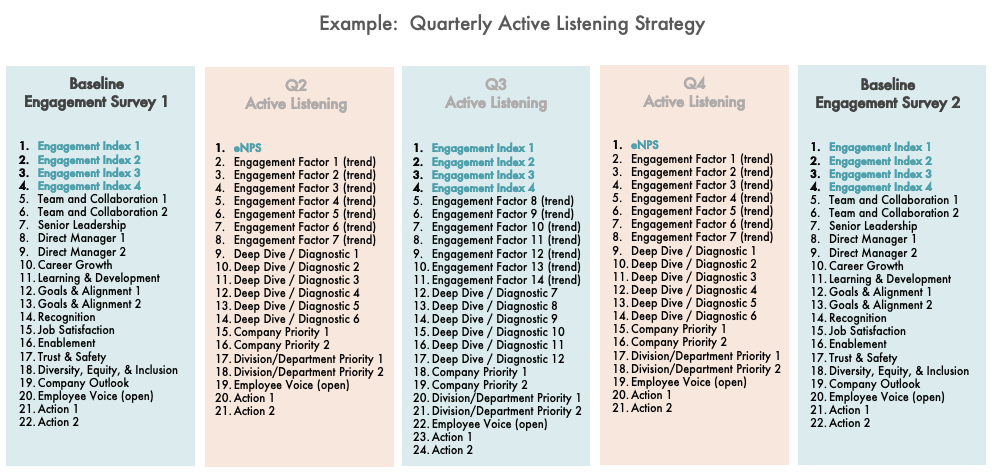 Example: Quarterly Active Listening Strategy

Baseline Engagement Survey 1

1. Engagement Index 1
2. Engagement Index 2
3. Engagement Index 3
4. Engagement Index 4
5. Team and Collaboration 1
6. Team and Collaboration 2
7. Senior Leadership
8. Direct Manager 1
9. Direct Manager 2
10. Career Growth
11. Learning & Development
12. Goals & Alignment 1
13. Goals & Alignment 2
14. Recognition
15. Job Satisfaction
16. Enablement
17. Trust & Safety
18. Diversity, Equity, & Inclusion
19. Company Outlook
20. Employee Voice (open)
21. Action 1
22. Action 2

Q2 Active Listening

1. eNPS
2. Engagement Factor 1 (trend)
3. Engagement Factor 2 (trend)
4. Engagement Factor 3 (trend)
5. Engagement Factor 4 (trend)
6. Engagement Factor 5 (trend)
7. Engagement Factor 6 (trend)
8. Engagement Factor 7 (trend)
9. Deep Dive / Diagnostic 1
10. Deep Dive / Diagnostic 2
11. Deep Dive / Diagnostic 3
12. Deep Dive / Diagnostic 4
13. Deep Dive / Diagnostic 5
14. Deep Dive / Diagnostic 6
15. Company Priority 1
16. Company Priority 2
17. Division/Department Priority 1
18. Division/Department Priority 2
19. Employee Voice (open)
20. Action 1
21. Action 2

Q3 Active Listening

1. Engagement Index 1
2. Engagement Index 2
3. Engagement Index 3
4. Engagement Index 4
5. Engagement Factor 8 (trend)
6. Engagement Factor 9 (trend)
7. Engagement Factor 10 (trend)
8. Engagement Factor 11 (trend)
9. Engagement Factor 12 (trend)
10. Engagement Factor 13 (trend)
11. Engagement Factor 14 (trend)
12. Deep Dive / Diagnostic 7
13. Deep Dive / Diagnostic 8
14. Deep Dive / Diagnostic 9
15. Deep Dive / Diagnostic 10
16. Deep Dive / Diagnostic 11
17. Deep Dive / Diagnostic 12
18. Company Priority 1
19. Company Priority 2
20. Division/Department Priority 1
21. Division/Department Priority 2
22. Employee Voice (open)
23. Action 1
24. Action 2

Q4 Active Listening

1. eNPS
2. Engagement Factor 1 (trend)
3. Engagement Factor 2 (trend)
4. Engagement Factor 3 (trend)
5. Engagement Factor 4 (trend)
6. Engagement Factor 5 (trend)
7. Engagement Factor 6 (trend)
8. Engagement Factor 7 (trend)
9. Deep Dive / Diagnostic 1
10. Deep Dive / Diagnostic 2
11. Deep Dive / Diagnostic 3
12. Deep Dive / Diagnostic 4
13. Deep Dive / Diagnostic 5
14. Deep Dive / Diagnostic 6
15. Company Priority 1
16. Company Priority 2
17. Division/Department Priority 1
18. Division/Department Priority 2
19. Employee Voice (open)
20. Action 1
21. Action 2

Baseline Engagement Survey 2

1. Engagement Index 1
2. Engagement Index 2
3. Engagement Index 3
4. Engagement Index 4
5. Team and Collaboration 1
6. Team and Collaboration 2
7. Senior Leadership
8. Direct Manager 1
9. Direct Manager 2
10. Career Growth
11. Learning & Development
12. Goals & Alignment 1
13. Goals & Alignment 2
14. Recognition
15. Job Satisfaction
16. Enablement
17. Trust & Safety
18. Diversity, Equity, & Inclusion
19. Company Outlook
20. Employee Voice (open)
21. Action 1
22. Action 2